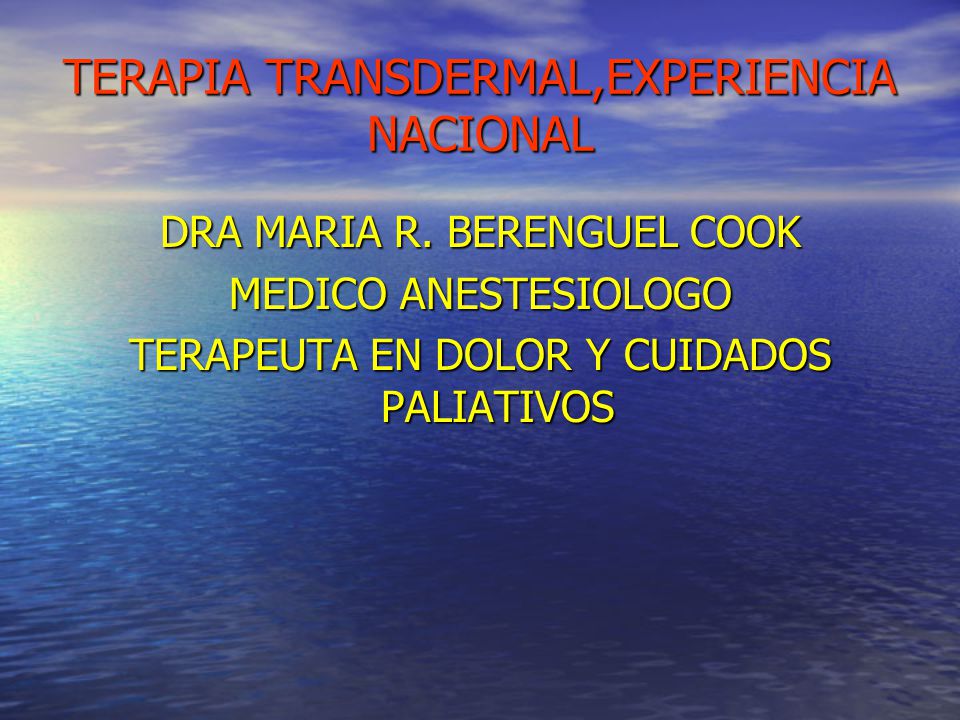 TERAPIA TRANSDERMAL,EXPERIENCIA NACIONAL

DRA MARIA R. BERENGUEL COOK
MEDICO ANESTESIOLOGO
TERAPEUTA EN DOLOR Y CUIDADOS PALIATIVOS